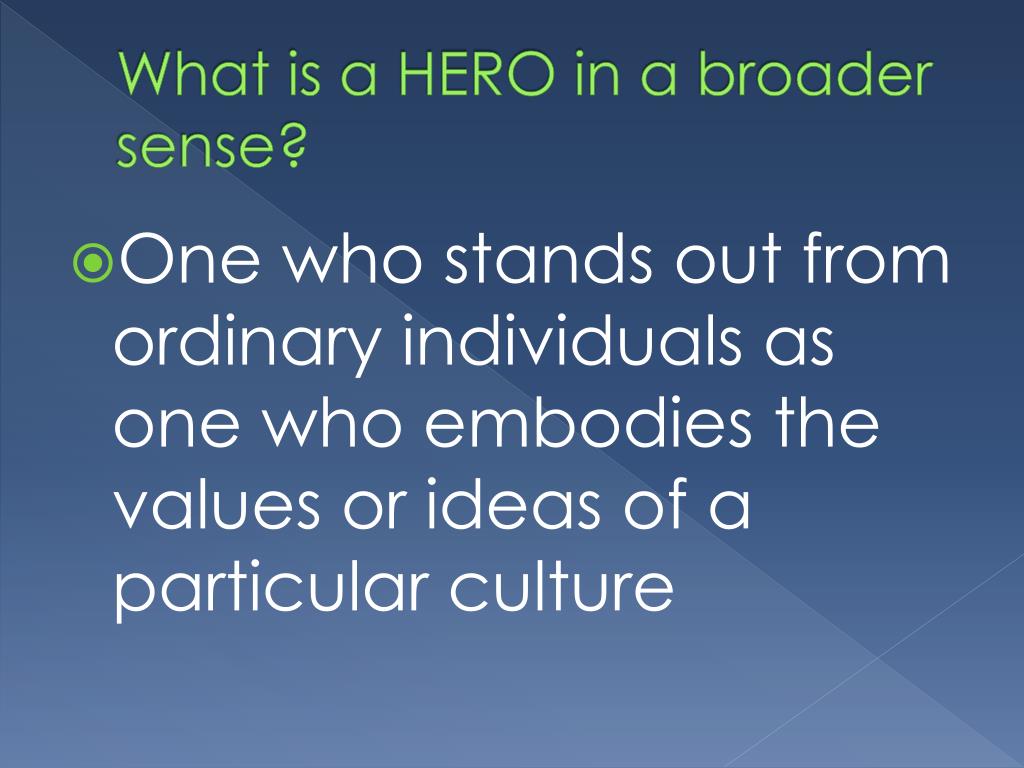 What is a HERO in a broader sense?

One who stands out from ordinary individuals as one who embodies the values or ideas of a particular culture